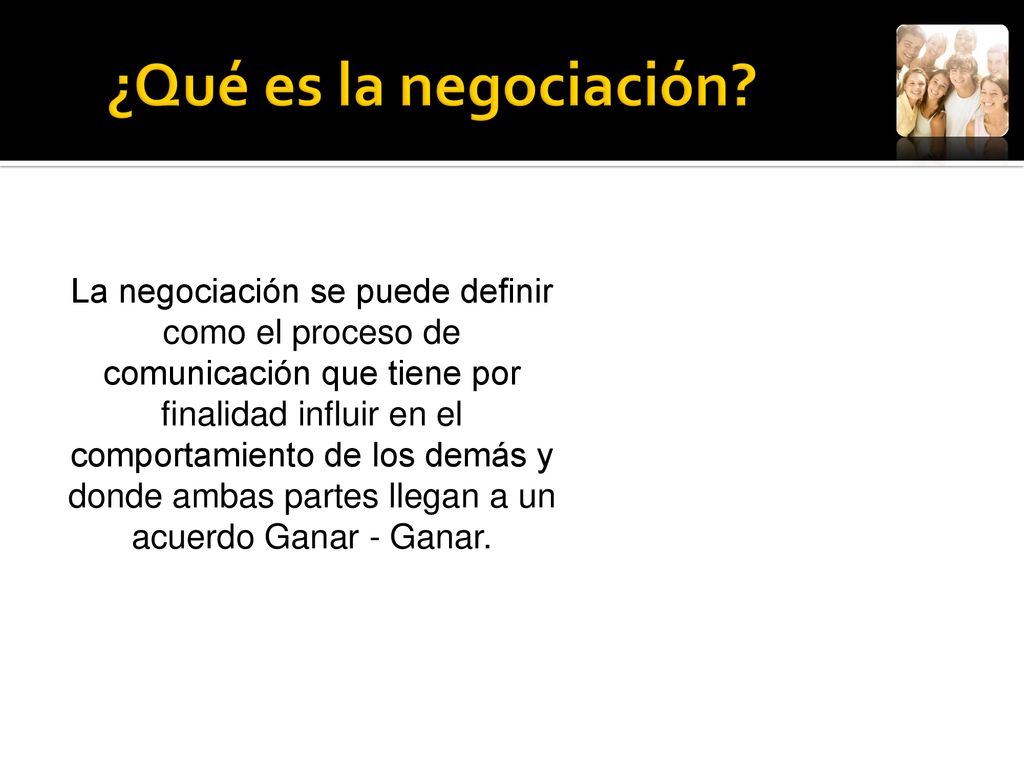 ¿Qué es la negociación?

La negociación se puede definir como el proceso de comunicación que tiene por finalidad influir en el comportamiento de los demás y donde ambas partes llegan a un acuerdo Ganar - Ganar.